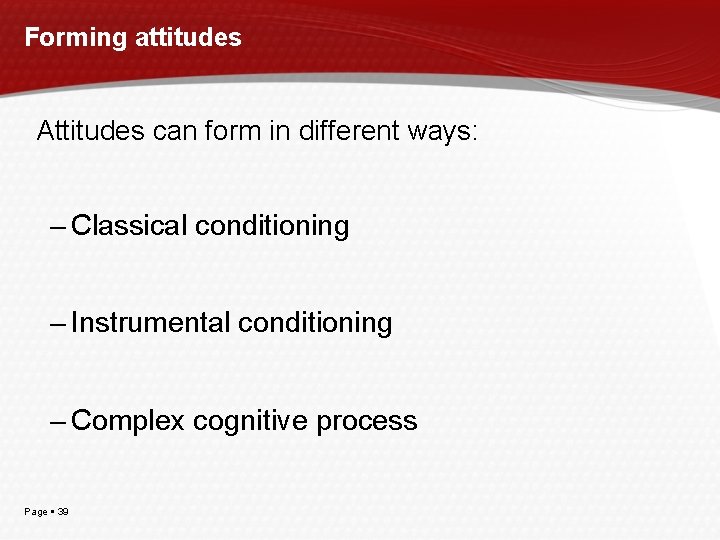 Forming attitudes

Attitudes can form in different ways:

– Classical conditioning

– Instrumental conditioning

– Complex cognitive process

Page ▪ 39